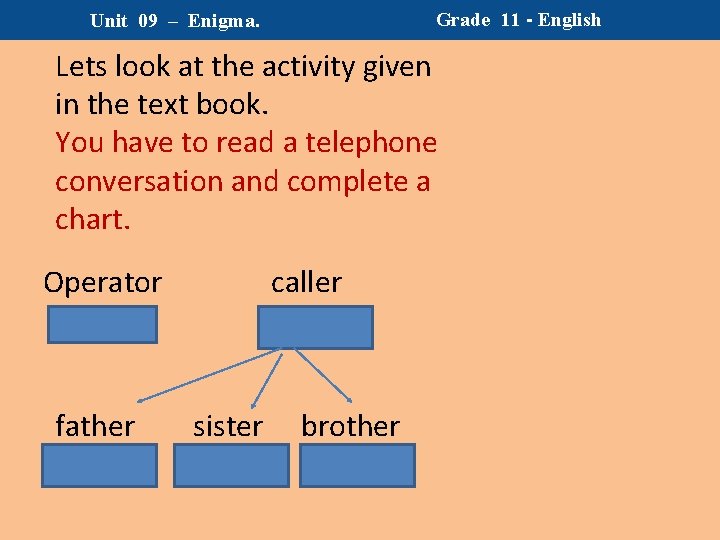 Unit 09 – Enigma.

Grade 11 - English

Lets look at the activity given in the text book.

You have to read a telephone conversation and complete a chart.

Operator

caller

father

sister

brother